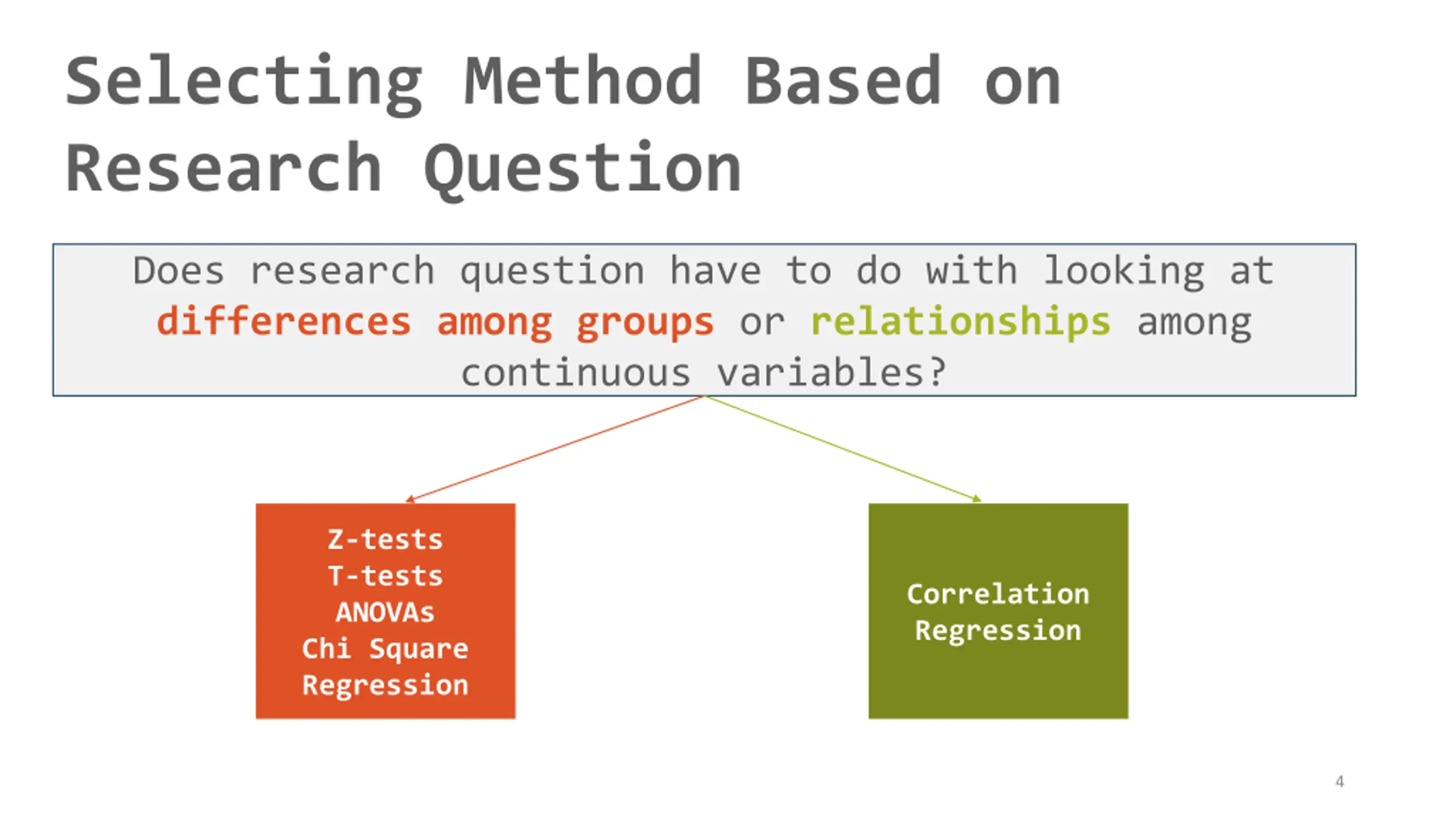 Selecting Method Based on Research Question

Does research question have to do with looking at differences among groups or relationships among continuous variables?

Z-tests
T-tests
ANOVAs
Chi Square
Regression

Correlation
Regression

4